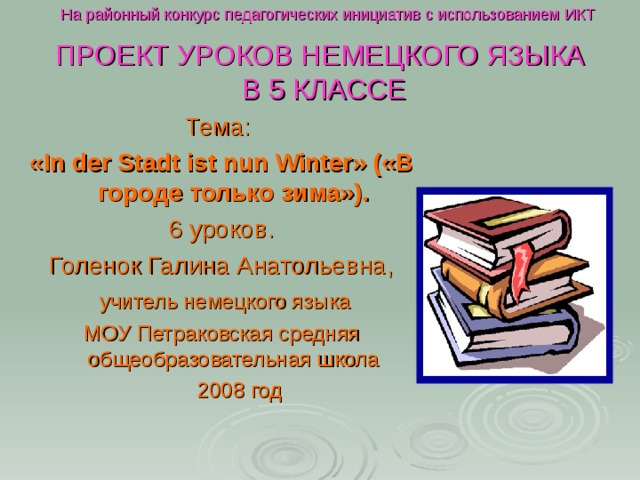 На районный конкурс педагогических инициатив с использованием ИКТ

ПРОЕКТ УРОКОВ НЕМЕЦКОГО ЯЗЫКА В 5 КЛАССЕ

Тема:

«In der Stadt ist nun Winter» («В городе только зима»).

6 уроков.

Голенок Галина Анатольевна,

учитель немецкого языка

МОУ Петраковская средняя общеобразовательная школа

2008 год